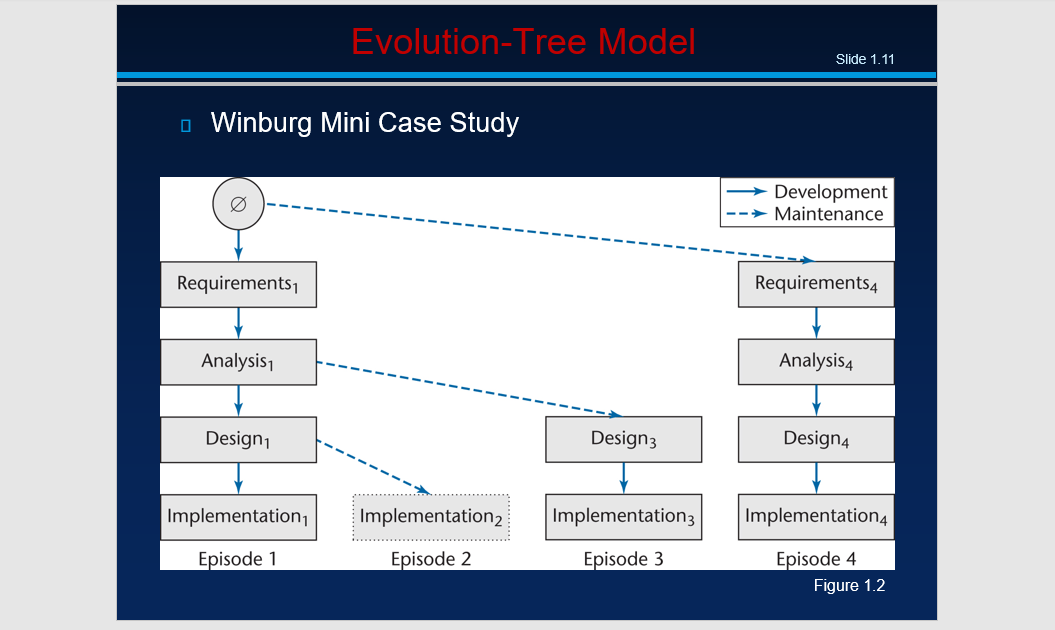 Evolution-Tree Model

Slide 1.11

Winburg Mini Case Study

Development
Maintenance

$\varnothing$

Requirements$_1$

Analysis$_1$

Design$_1$

Implementation$_1$

Implementation$_2$

Design$_3$

Implementation$_3$

Requirements$_4$

Analysis$_4$

Design$_4$

Implementation$_4$

Episode 1

Episode 2

Episode 3

Episode 4

Figure 1.2